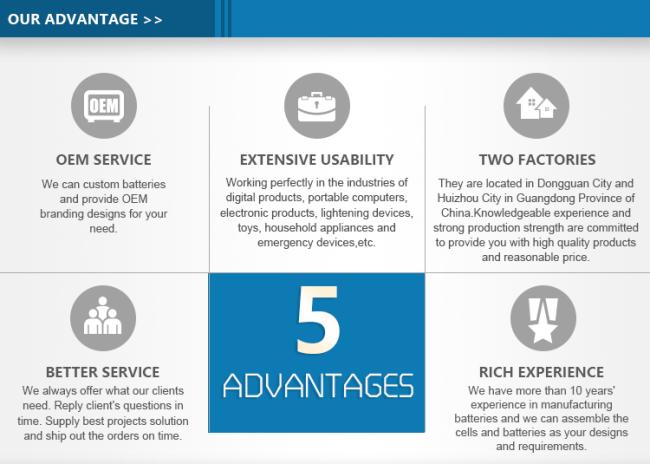 OUR ADVANTAGE >>

OEM

OEM SERVICE

We can custom batteries and provide OEM branding designs for your need.

EXTENSIVE USABILITY

Working perfectly in the industries of digital products, portable computers, electronic products, lightening devices, toys, household appliances and emergency devices,etc.

TWO FACTORIES

They are located in Dongguan City and Huizhou City in Guangdong Province of China.Knowledgeable experience and strong production strength are committed to provide you with high quality products and reasonable price.

BETTER SERVICE

We always offer what our clients need. Reply client's questions in time. Supply best projects solution and ship out the orders on time.

5

ADVANTAGES

RICH EXPERIENCE

We have more than 10 years' experience in manufacturing batteries and we can assemble the cells and batteries as your designs and requirements.